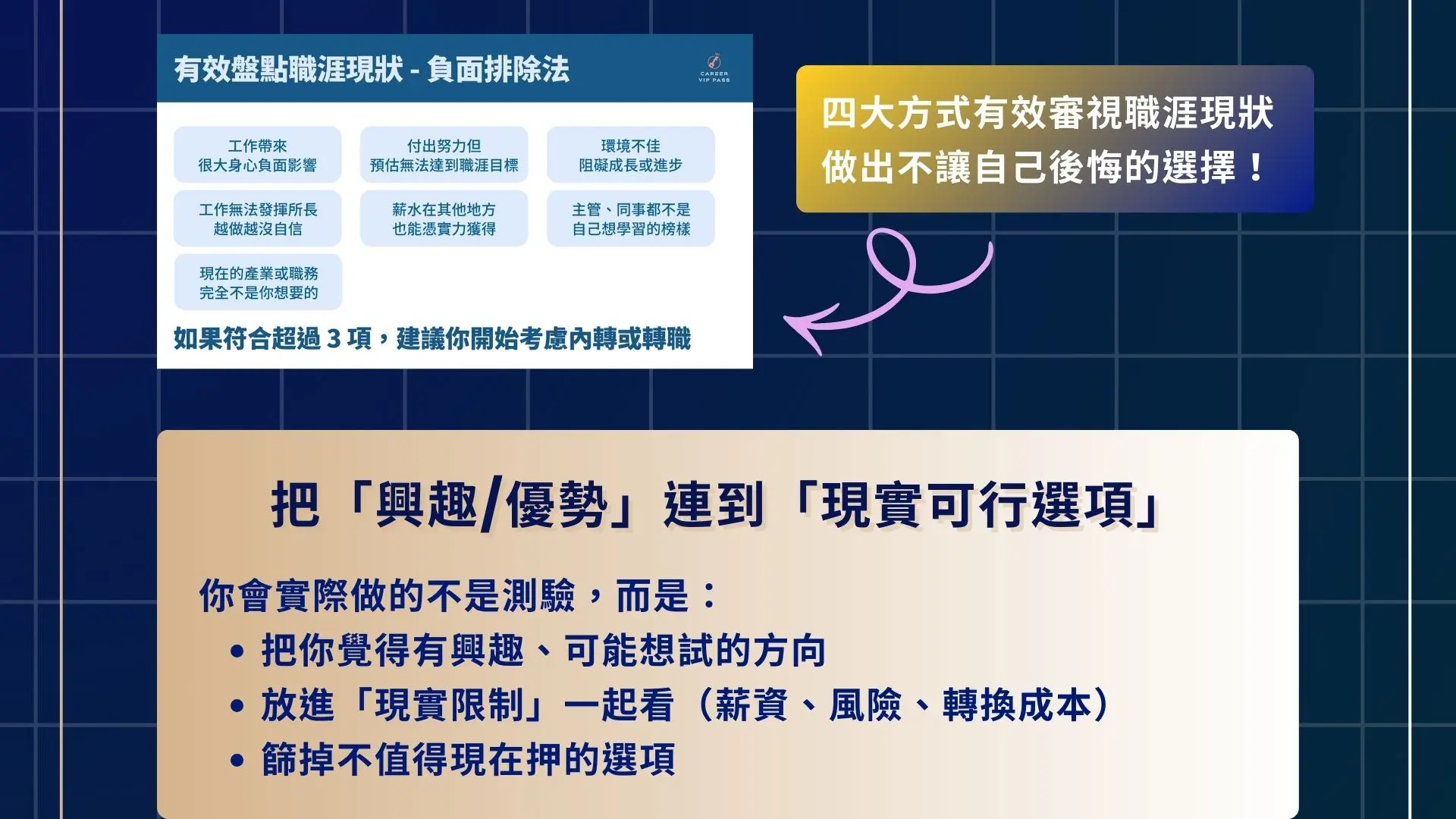 有效盤點職涯現狀 - 負面排除法

CAREER VIP PASS

工作帶來
很大身心負面影響

付出努力但
預估無法達到職涯目標

環境不佳
阻礙成長或進步

工作無法發揮所長
越做越沒自信

薪水在其他地方
也能憑實力獲得

主管、同事都不是
自己想學習的榜樣

現在的產業或職務
完全不是你想要的

如果符合超過 3 項，建議你開始考慮內轉或轉職

四大方式有效審視職涯現狀
做出不讓自己後悔的選擇！

把「興趣/優勢」連到「現實可行選項」

你會實際做的不是測驗，而是：
• 把你覺得有興趣、可能想試的方向
• 放進「現實限制」一起看（薪資、風險、轉換成本）
• 篩掉不值得現在押的選項